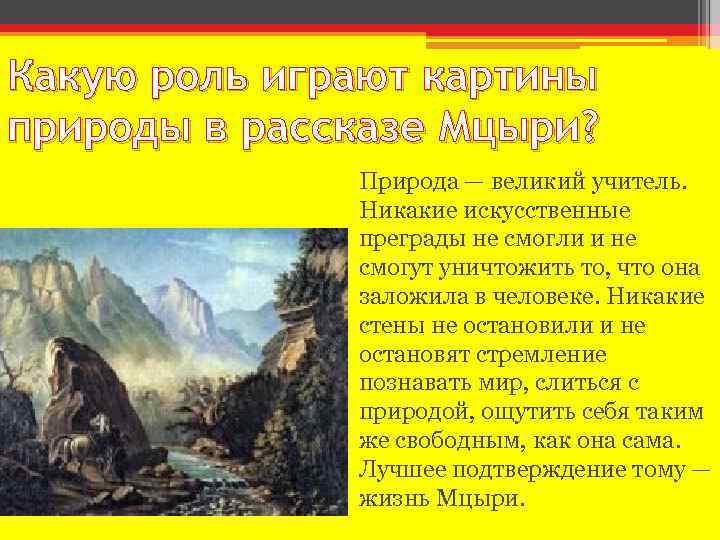 Какую роль играют картины природы в рассказе Мцыри?

Природа — великий учитель. Никакие искусственные преграды не смогли и не смогут уничтожить то, что она заложила в человеке. Никакие стены не остановили и не остановят стремление познавать мир, слиться с природой, ощутить себя таким же свободным, как она сама. Лучшее подтверждение тому — жизнь Мцыри.